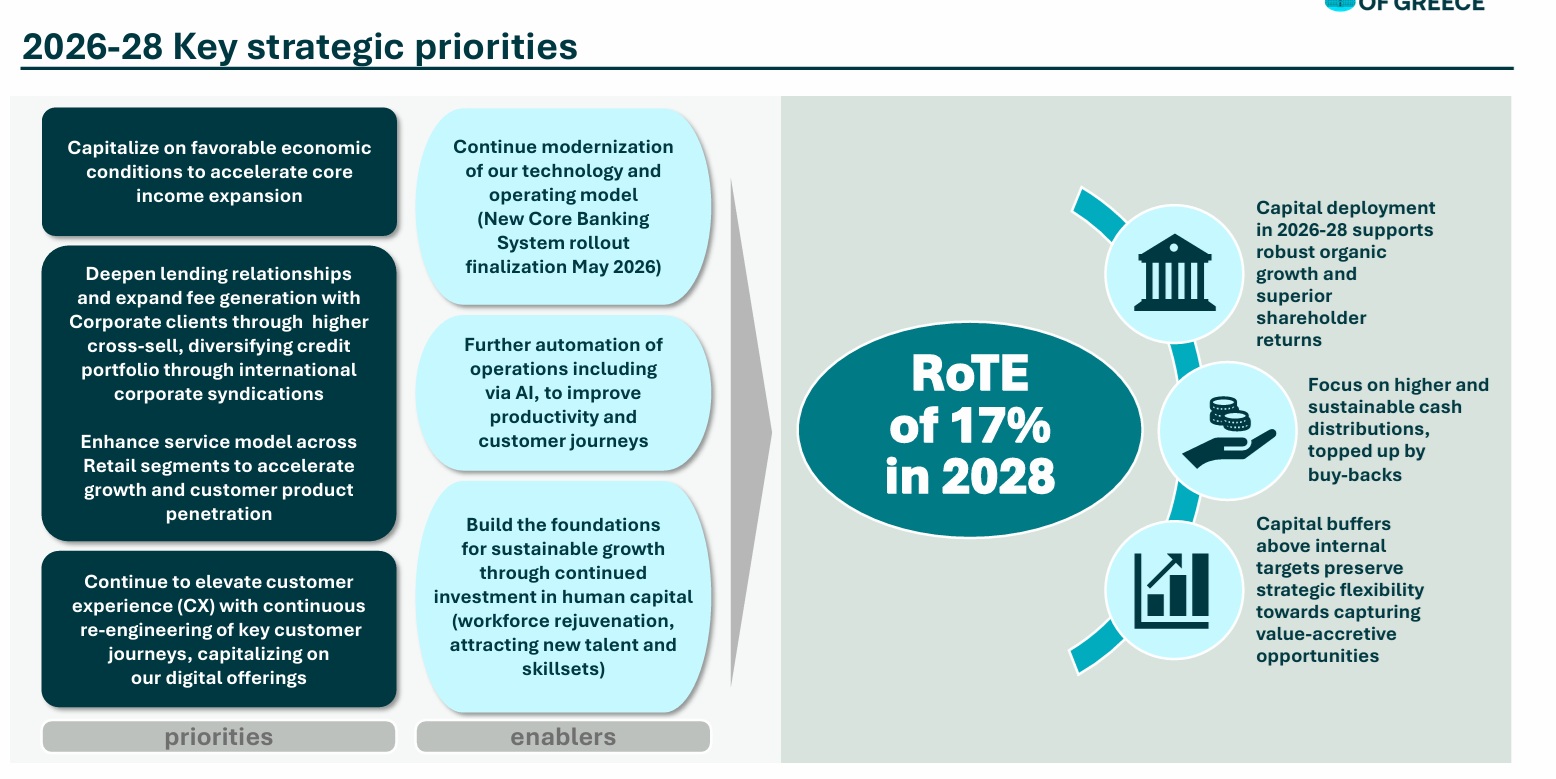 OF GREECE

2026-28 Key strategic priorities

Capitalize on favorable economic conditions to accelerate core income expansion

Deepen lending relationships and expand fee generation with Corporate clients through higher cross-sell, diversifying credit portfolio through international corporate syndications

Enhance service model across Retail segments to accelerate growth and customer product penetration

Continue to elevate customer experience (CX) with continuous re-engineering of key customer journeys, capitalizing on our digital offerings

priorities

Continue modernization of our technology and operating model (New Core Banking System rollout finalization May 2026)

Further automation of operations including via AI, to improve productivity and customer journeys

Build the foundations for sustainable growth through continued investment in human capital (workforce rejuvenation, attracting new talent and skillsets)

enablers

RoTE of 17% in 2028

Capital deployment in 2026-28 supports robust organic growth and superior shareholder returns

Focus on higher and sustainable cash distributions, topped up by buy-backs

Capital buffers above internal targets preserve strategic flexibility towards capturing value-accretive opportunities